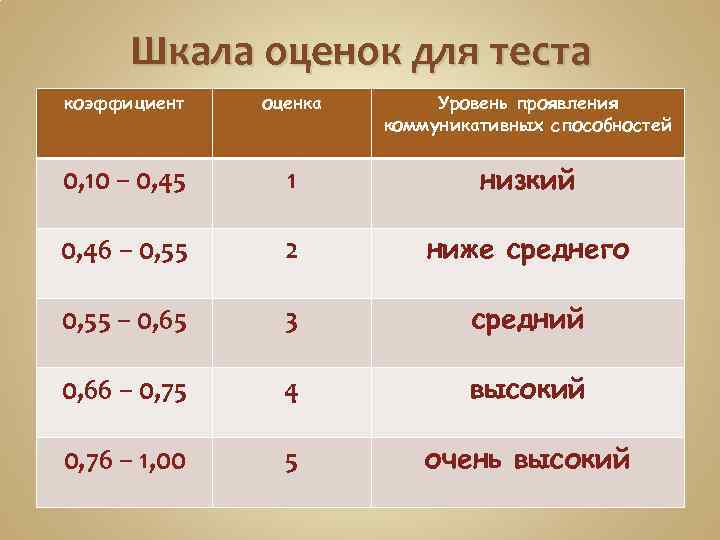 Шкала оценок для теста

| коэффициент | оценка | Уровень проявления коммуникативных способностей |
|---|---|---|
| 0,10 – 0,45 | 1 | низкий |
| 0,46 – 0,55 | 2 | ниже среднего |
| 0,55 – 0,65 | 3 | средний |
| 0,66 – 0,75 | 4 | высокий |
| 0,76 – 1,00 | 5 | очень высокий |